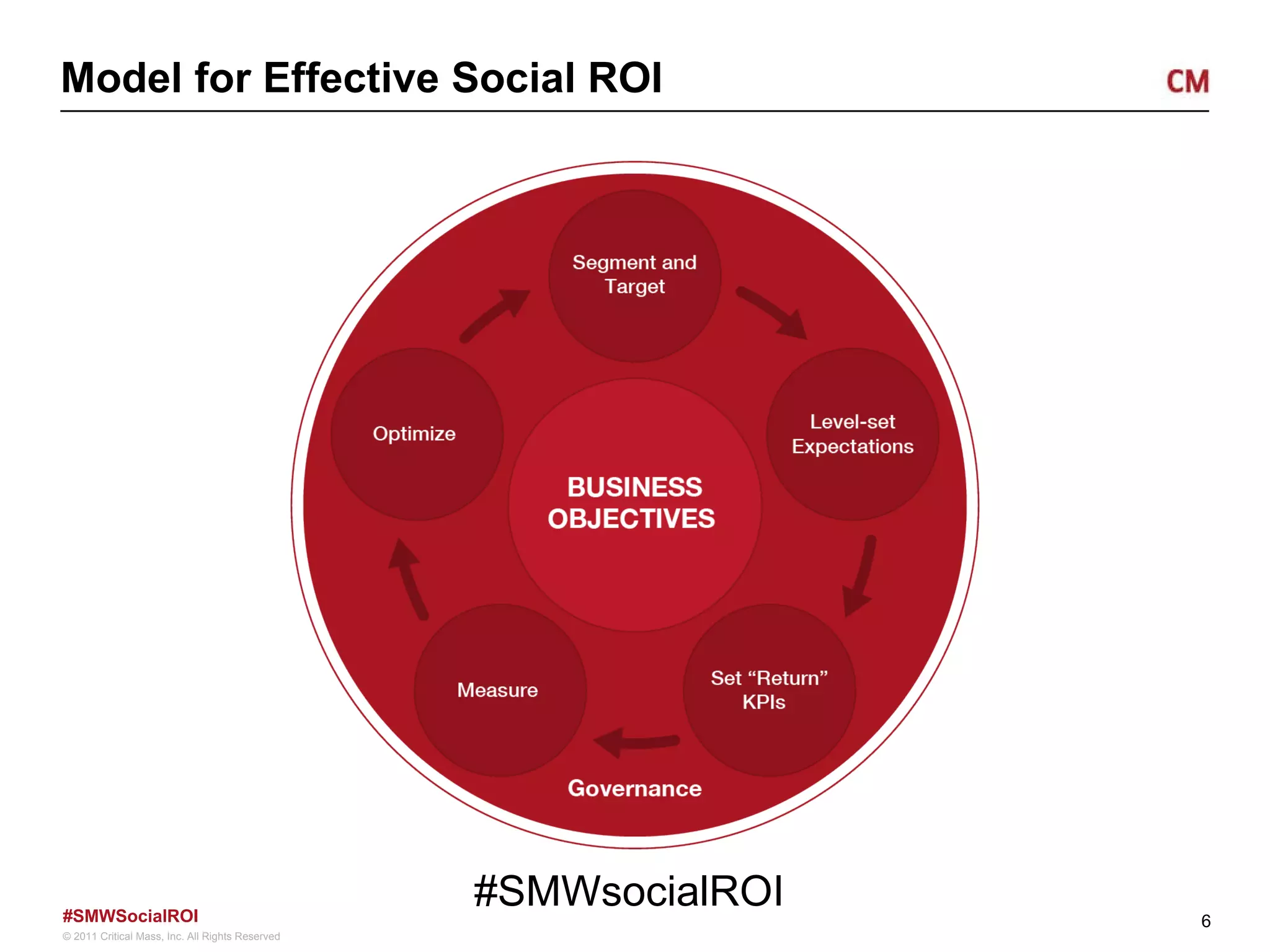 Model for Effective Social ROI

CM

Segment and Target

Level-set Expectations

Set “Return” KPIs

Measure

Optimize

BUSINESS OBJECTIVES

Governance

#SMWsocialROI

#SMWSocialROI

© 2011 Critical Mass, Inc. All Rights Reserved

6